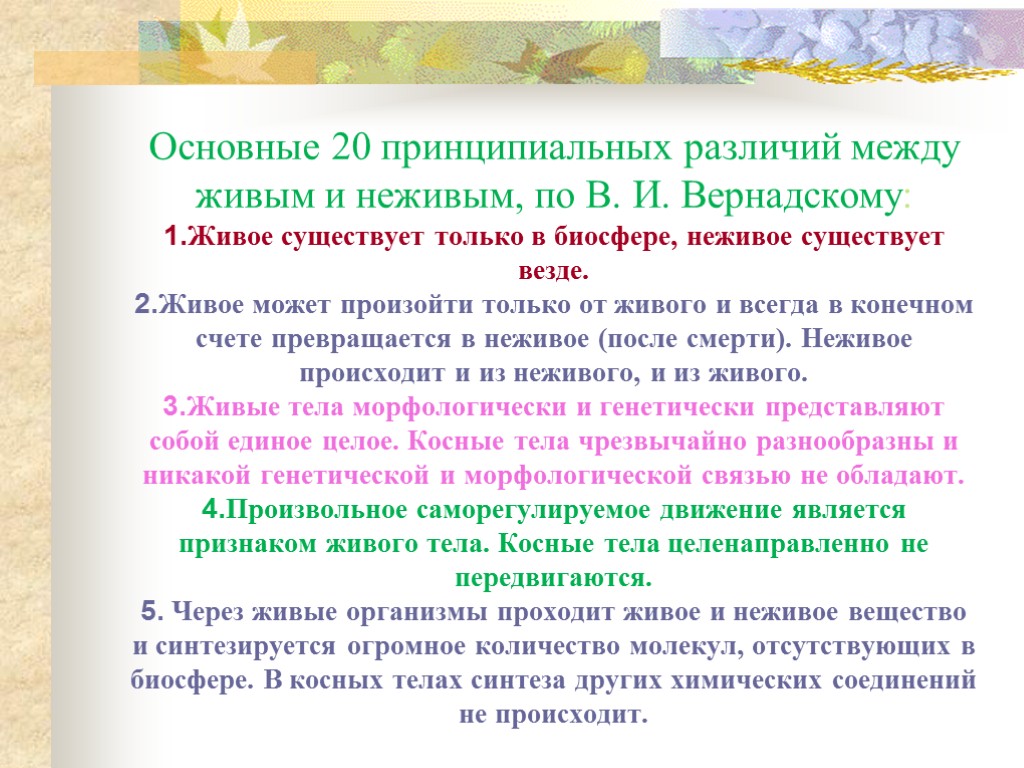 Основные 20 принципиальных различий между живым и неживым, по В. И. Вернадскому:

1.Живое существует только в биосфере, неживое существует везде.

2.Живое может произойти только от живого и всегда в конечном счете превращается в неживое (после смерти). Неживое происходит и из неживого, и из живого.

3.Живые тела морфологически и генетически представляют собой единое целое. Косные тела чрезвычайно разнообразны и никакой генетической и морфологической связью не обладают.

4.Произвольное саморегулируемое движение является признаком живого тела. Косные тела целенаправленно не передвигаются.

5. Через живые организмы проходит живое и неживое вещество и синтезируется огромное количество молекул, отсутствующих в биосфере. В косных телах синтеза других химических соединений не происходит.